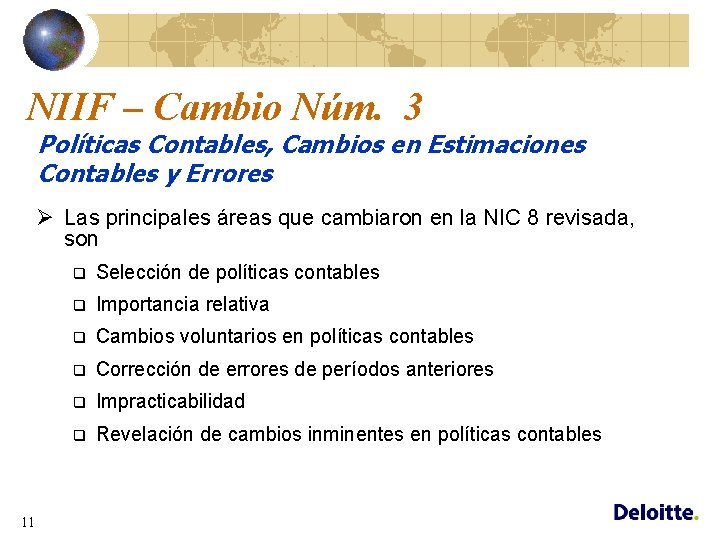 NIIF – Cambio Núm. 3

Políticas Contables, Cambios en Estimaciones Contables y Errores

➢ Las principales áreas que cambiaron en la NIC 8 revisada, son

❑ Selección de políticas contables

❑ Importancia relativa

❑ Cambios voluntarios en políticas contables

❑ Corrección de errores de períodos anteriores

❑ Impracticabilidad

❑ Revelación de cambios inminentes en políticas contables

11

Deloitte.